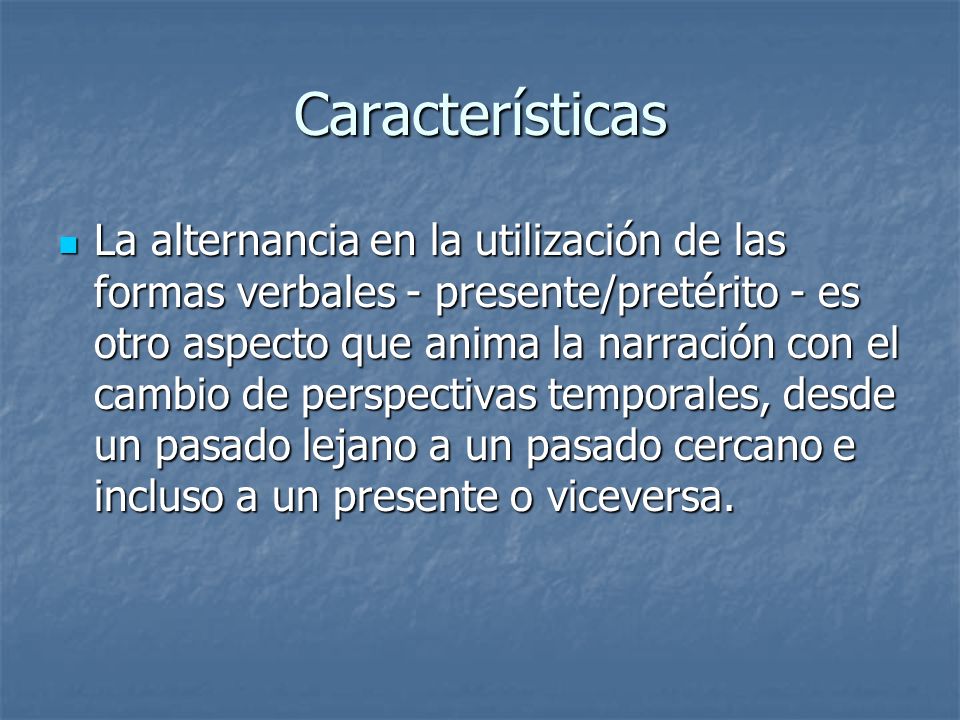 Características

La alternancia en la utilización de las formas verbales - presente/pretérito - es otro aspecto que anima la narración con el cambio de perspectivas temporales, desde un pasado lejano a un pasado cercano e incluso a un presente o viceversa.